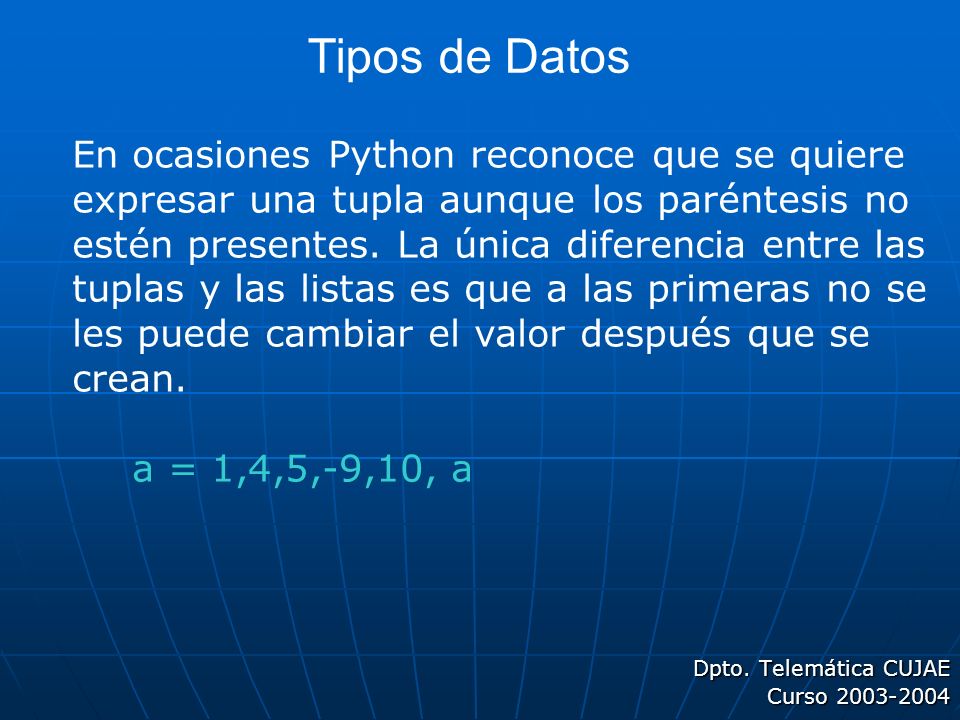 Tipos de Datos

En ocasiones Python reconoce que se quiere expresar una tupla aunque los paréntesis no estén presentes. La única diferencia entre las tuplas y las listas es que a las primeras no se les puede cambiar el valor después que se crean.

a = 1,4,5,-9,10, a

Dpto. Telemática CUJAE
Curso 2003-2004